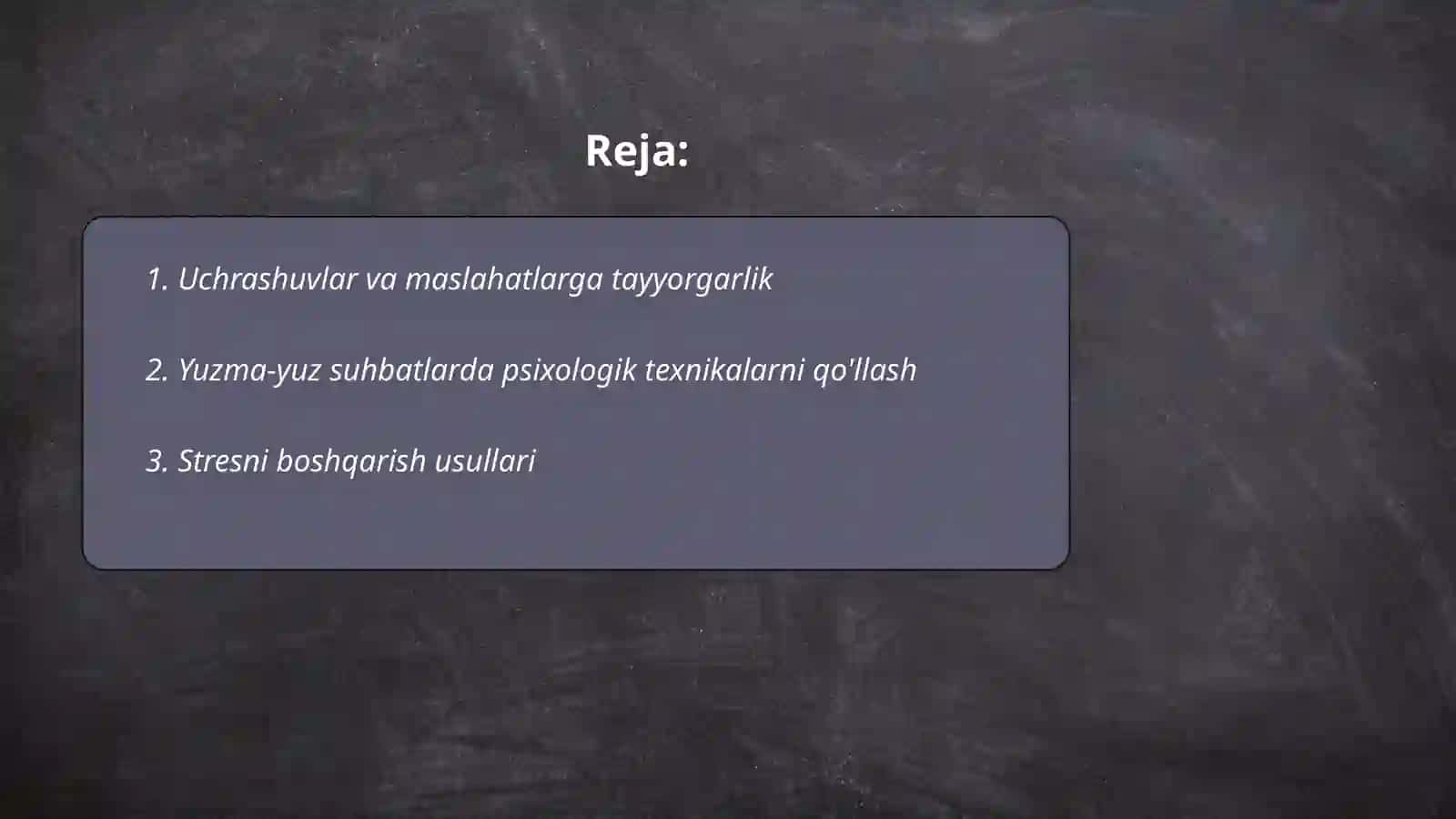 Reja:

1. Uchrashuvlar va maslahatlarga tayyorgarlik

2. Yuzma-yuz suhbatlarda psixologik texnikalarni qo'llash

3. Stresni boshqarish usullari